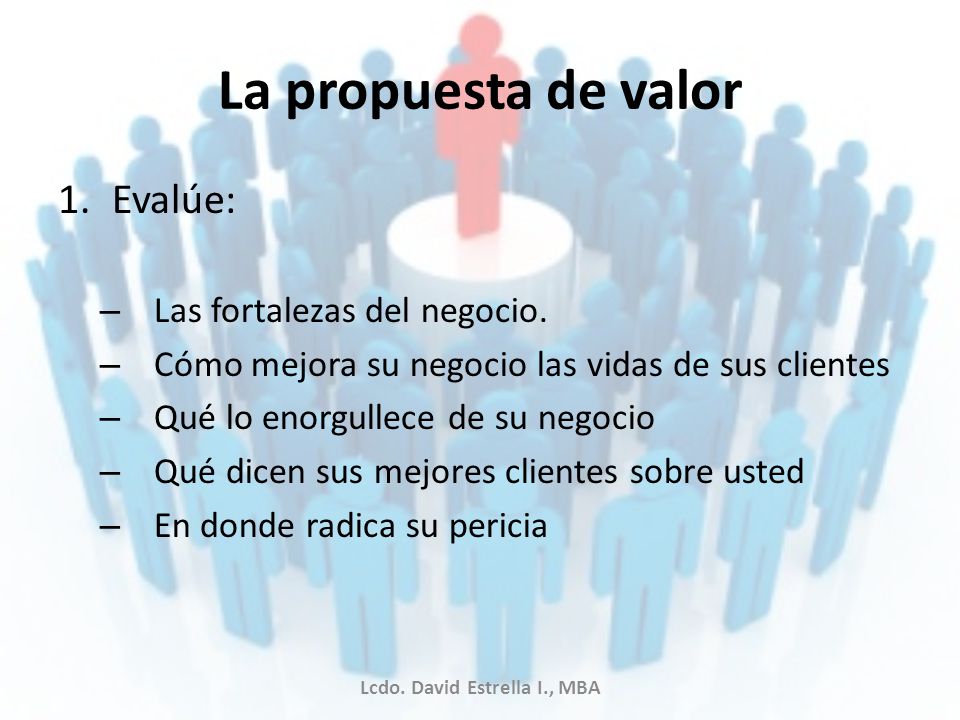 La propuesta de valor

1. Evalúe:

– Las fortalezas del negocio.
– Cómo mejora su negocio las vidas de sus clientes
– Qué lo enorgullece de su negocio
– Qué dicen sus mejores clientes sobre usted
– En donde radica su pericia

Lcdo. David Estrella I., MBA